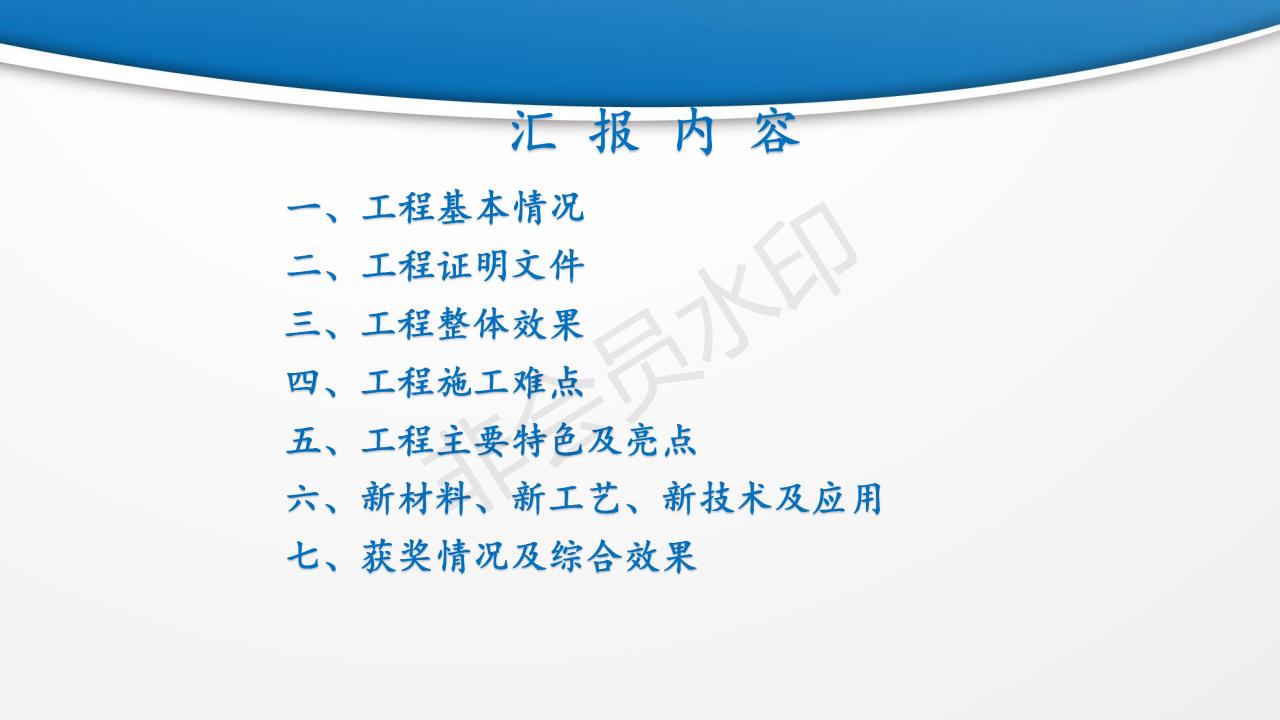 汇 报 内 容

一、工程基本情况
二、工程证明文件
三、工程整体效果
四、工程施工难点
五、工程主要特色及亮点
六、新材料、新工艺、新技术及应用
七、获奖情况及综合效果

非会员水印